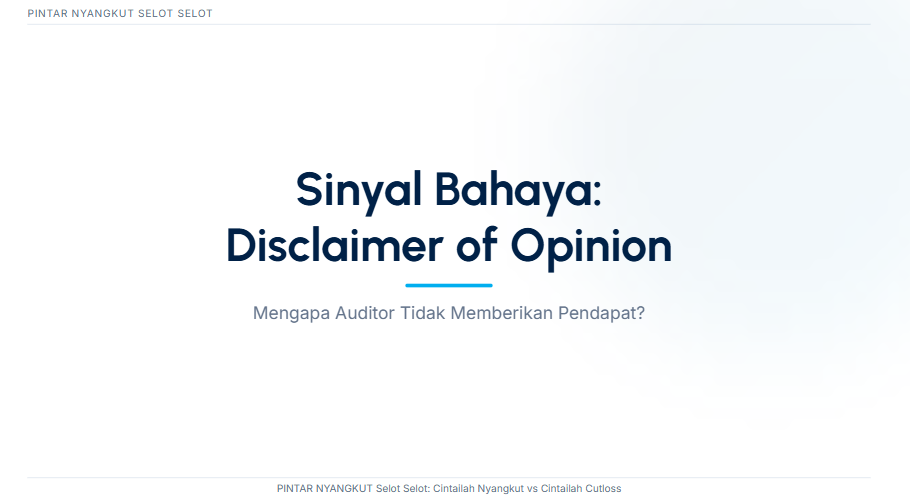 PINTAR NYANGKUT SELOT SELOT

Sinyal Bahaya:
Disclaimer of Opinion

Mengapa Auditor Tidak Memberikan Pendapat?

PINTAR NYANGKUT Selot Selot: Cintailah Nyangkut vs Cintailah Cutloss